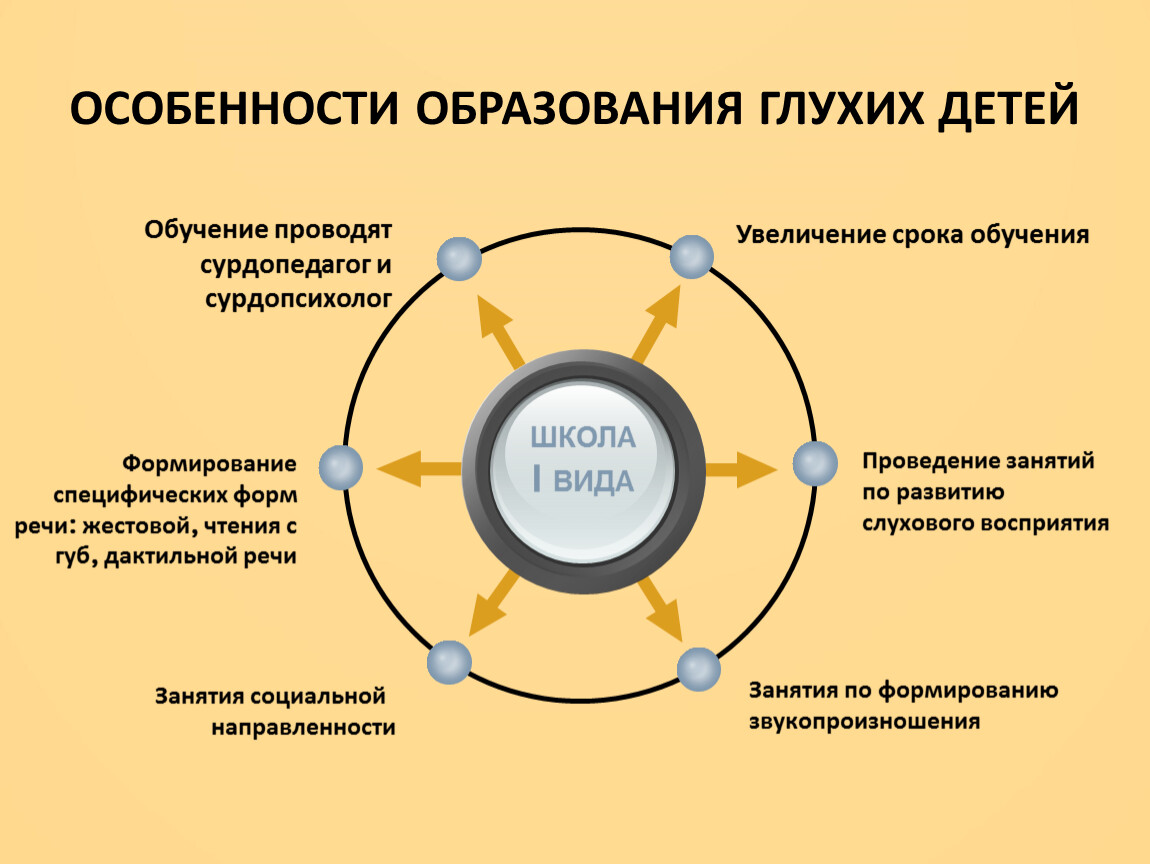 ОСОБЕННОСТИ ОБРАЗОВАНИЯ ГЛУХИХ ДЕТЕЙ

Обучение проводят сурдопедагог и сурдопсихолог

Увеличение срока обучения

ШКОЛА I ВИДА

Формирование специфических форм речи: жестовой, чтения с губ, дактильной речи

Проведение занятий по развитию слухового восприятия

Занятия социальной направленности

Занятия по формированию звукопроизношения